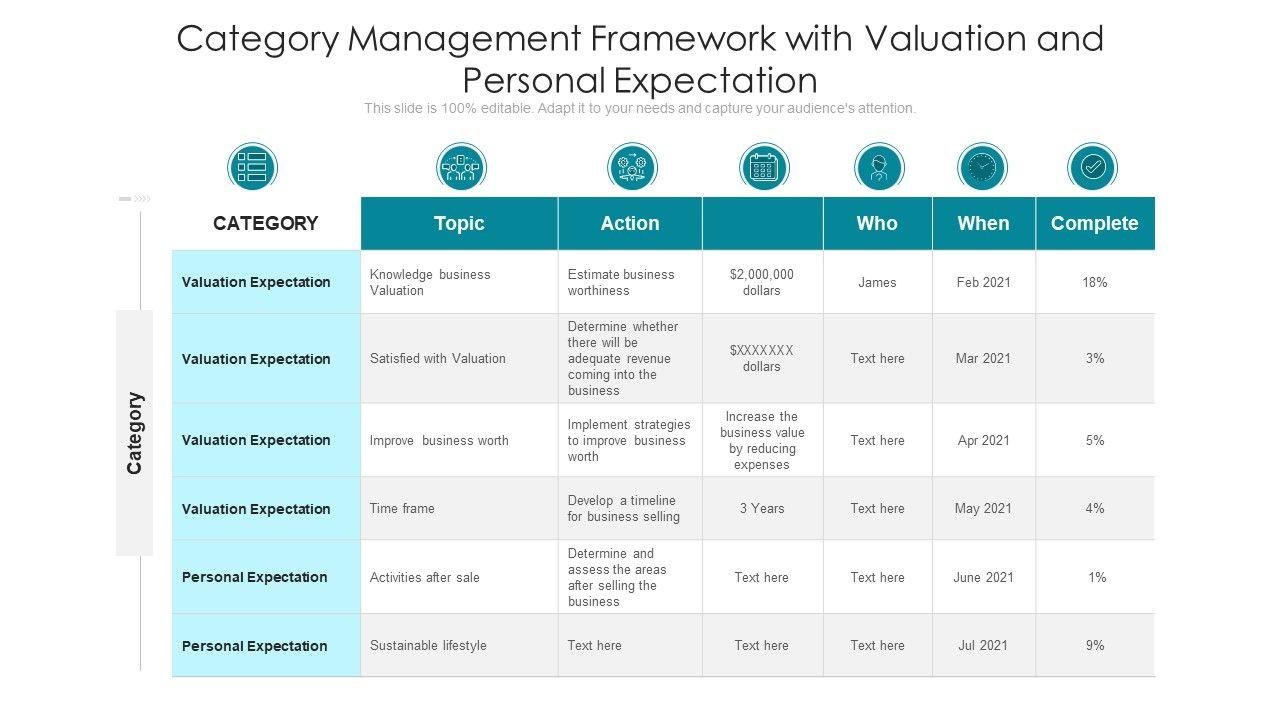 Category Management Framework with Valuation and Personal Expectation

This slide is 100% editable. Adapt it to your needs and capture your audience's attention.

Category

| CATEGORY | Topic | Action | | Who | When | Complete |
|---|---|---|---|---|---|---|
| Valuation Expectation | Knowledge business Valuation | Estimate business worthiness | \$2,000,000 dollars | James | Feb 2021 | 18% |
| Valuation Expectation | Satisfied with Valuation | Determine whether there will be adequate revenue coming into the business | \$XXXXXXX dollars | Text here | Mar 2021 | 3% |
| Valuation Expectation | Improve business worth | Implement strategies to improve business worth | Increase the business value by reducing expenses | Text here | Apr 2021 | 5% |
| Valuation Expectation | Time frame | Develop a timeline for business selling | 3 Years | Text here | May 2021 | 4% |
| Personal Expectation | Activities after sale | Determine and assess the areas after selling the business | Text here | Text here | June 2021 | 1% |
| Personal Expectation | Sustainable lifestyle | Text here | Text here | Text here | Jul 2021 | 9% |